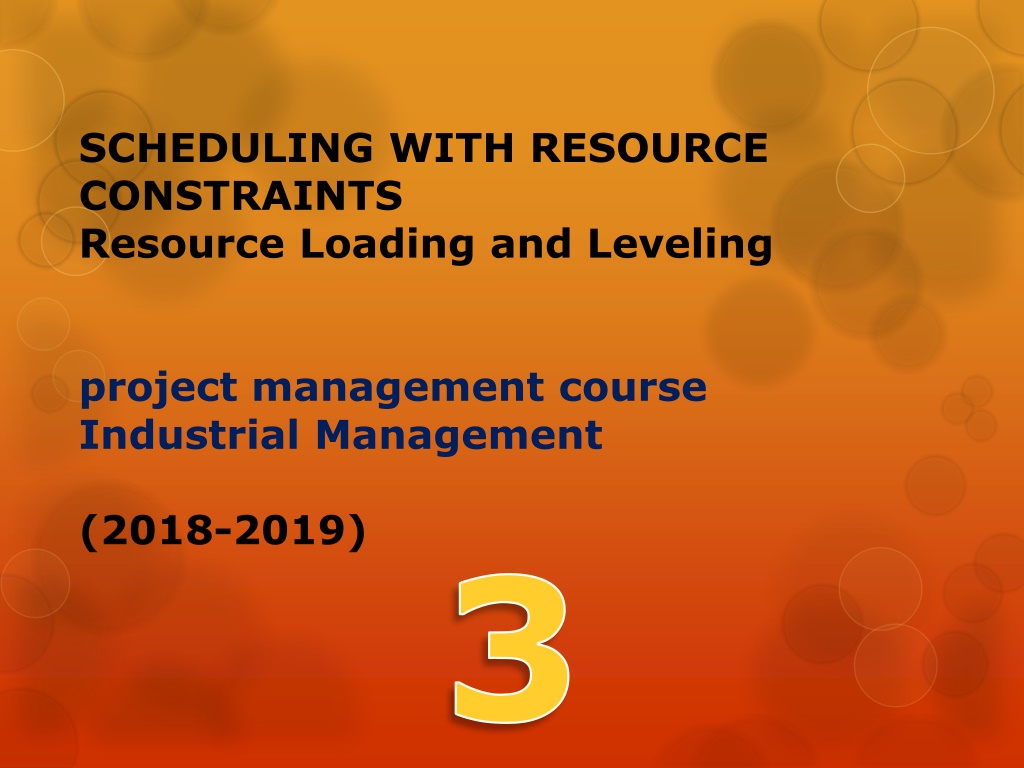 SCHEDULING WITH RESOURCE CONSTRAINTS
Resource Loading and Leveling

project management course
Industrial Management

(2018-2019)

3